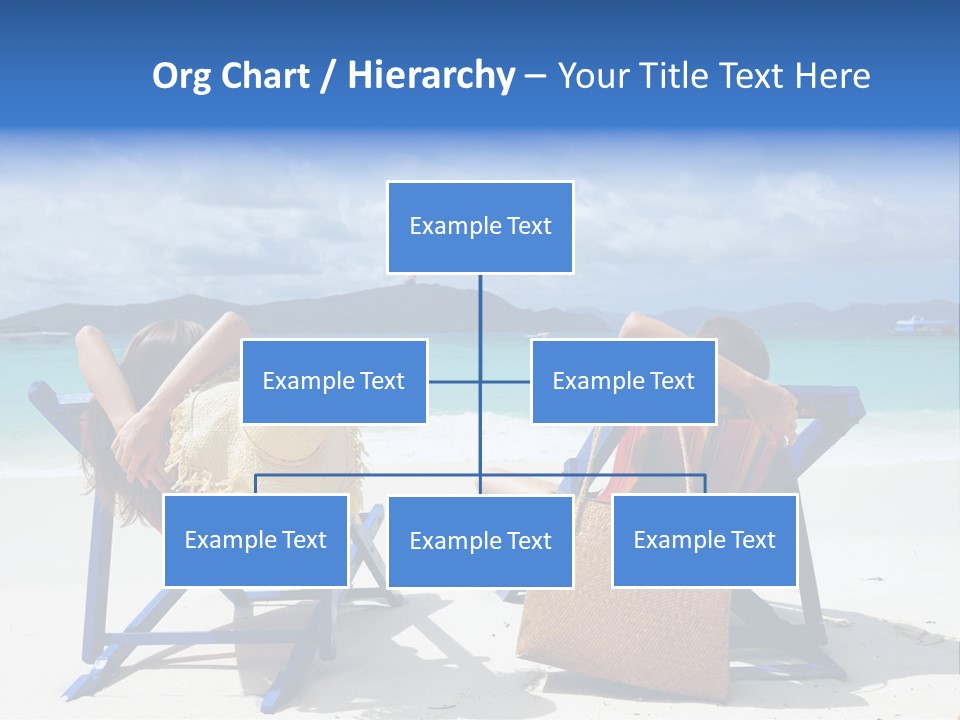 Org Chart / Hierarchy – Your Title Text Here

Example Text

Example Text

Example Text

Example Text

Example Text

Example Text